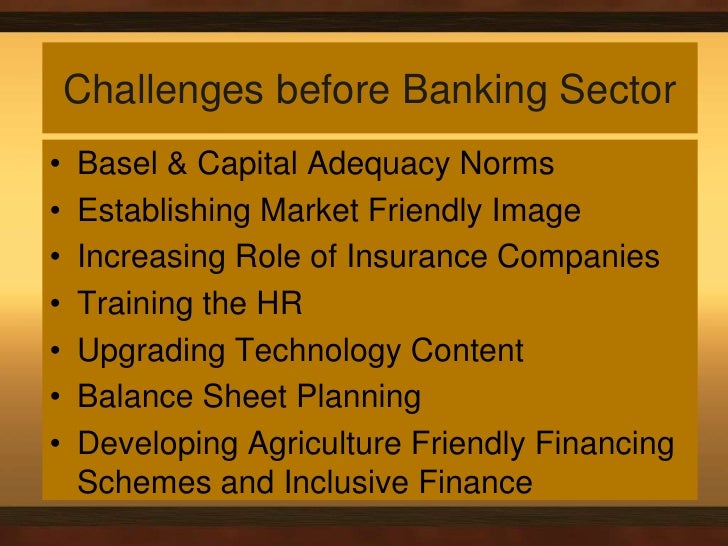 Challenges before Banking Sector

• Basel & Capital Adequacy Norms
• Establishing Market Friendly Image
• Increasing Role of Insurance Companies
• Training the HR
• Upgrading Technology Content
• Balance Sheet Planning
• Developing Agriculture Friendly Financing Schemes and Inclusive Finance